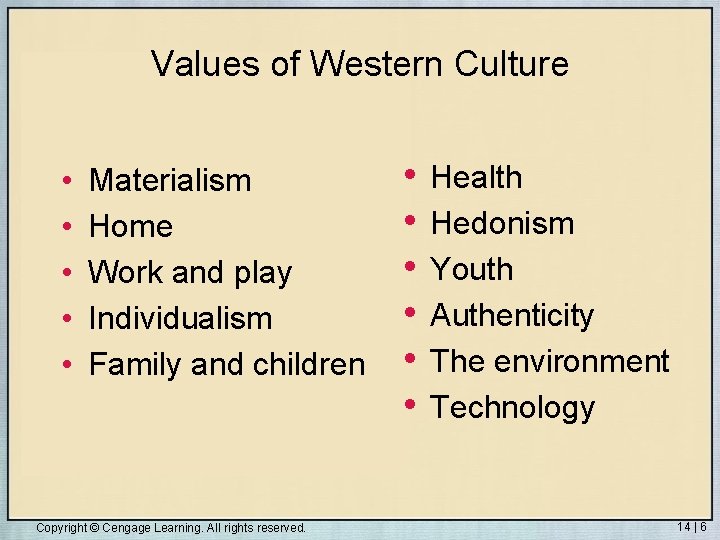 Values of Western Culture

• Materialism
• Home
• Work and play
• Individualism
• Family and children

• Health
• Hedonism
• Youth
• Authenticity
• The environment
• Technology

Copyright © Cengage Learning. All rights reserved.

14 | 6